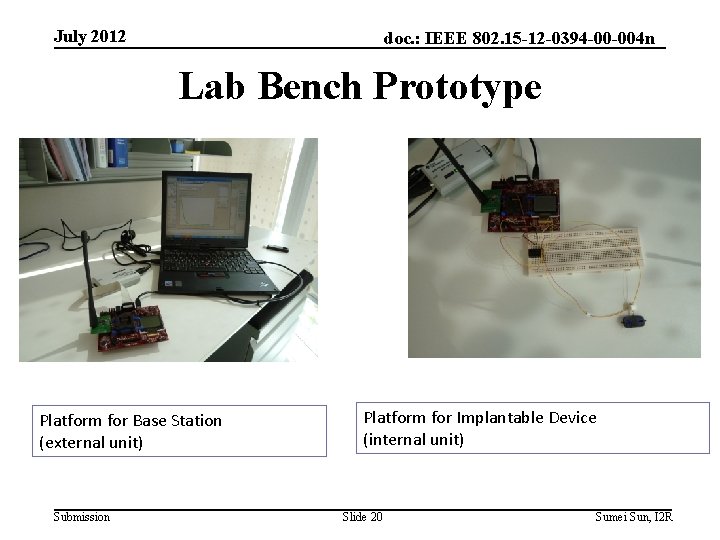 July 2012

doc.: IEEE 802.15-12-0394-00-004n

Lab Bench Prototype

Platform for Base Station
(external unit)

Platform for Implantable Device
(internal unit)

Submission

Slide 20

Sumei Sun, I2R